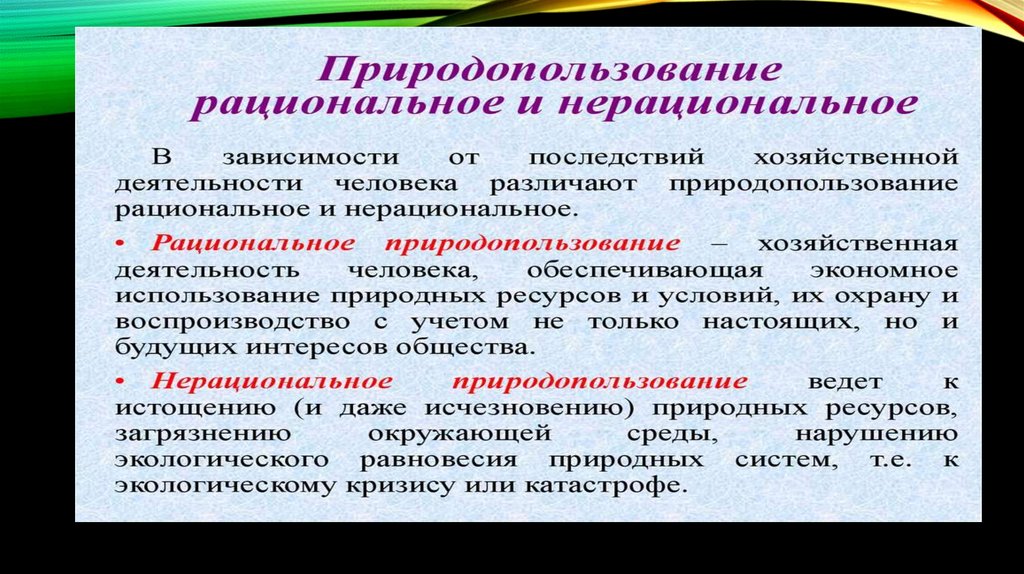 Природопользование рациональное и нерациональное

В зависимости от последствий хозяйственной деятельности человека различают природопользование рациональное и нерациональное.

• Рациональное природопользование – хозяйственная деятельность человека, обеспечивающая экономное использование природных ресурсов и условий, их охрану и воспроизводство с учетом не только настоящих, но и будущих интересов общества.

• Нерациональное природопользование ведет к истощению (и даже исчезновению) природных ресурсов, загрязнению окружающей среды, нарушению экологического равновесия природных систем, т.е. к экологическому кризису или катастрофе.